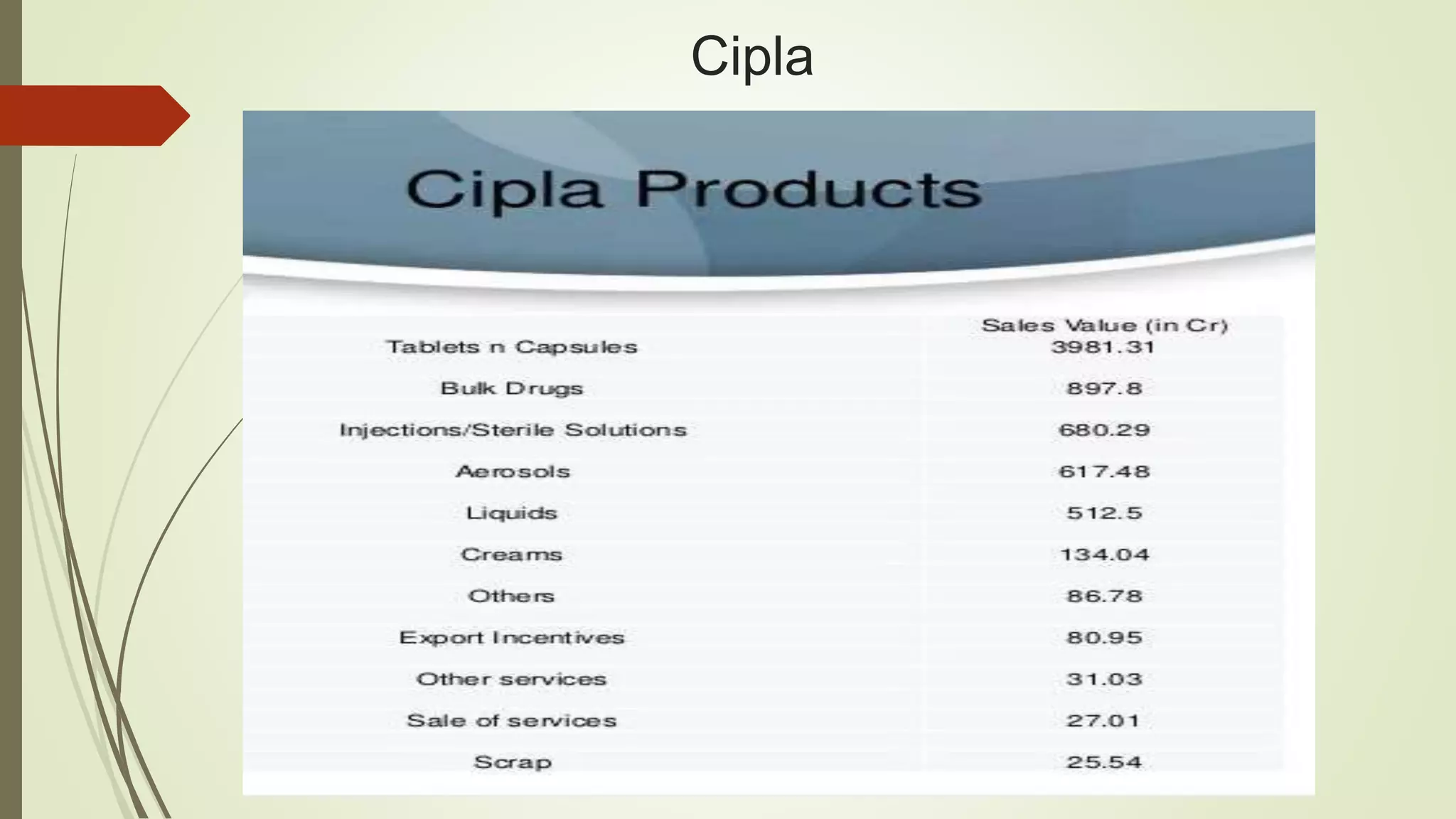 Cipla

Cipla Products

| | Sales Value (in Cr) |
|---|---|
| Tablets n Capsules | 3981.31 |
| Bulk Drugs | 897.8 |
| Injections/Sterile Solutions | 680.29 |
| Aerosols | 617.48 |
| Liquids | 512.5 |
| Creams | 134.04 |
| Others | 86.78 |
| Export Incentives | 80.95 |
| Other services | 31.03 |
| Sale of services | 27.01 |
| Scrap | 25.54 |